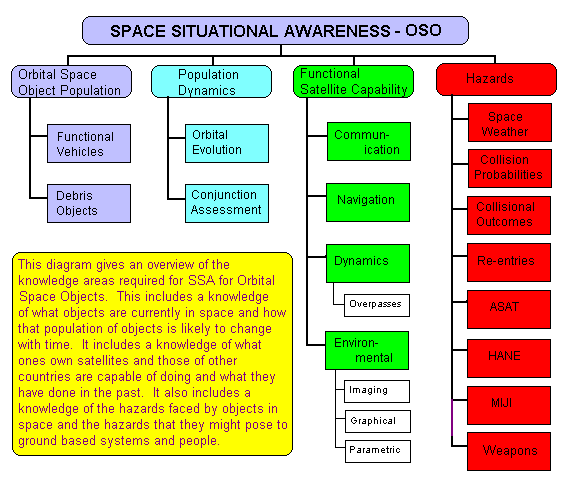 SPACE SITUATIONAL AWARENESS - OSO

Orbital Space Object Population

Functional Vehicles

Debris Objects

Population Dynamics

Orbital Evolution

Conjunction Assessment

Functional Satellite Capability

Communication

Navigation

Dynamics

Overpasses

Environmental

Imaging

Graphical

Parametric

Hazards

Space Weather

Collision Probabilities

Collisional Outcomes

Re-entries

ASAT

HANE

MIJI

Weapons

This diagram gives an overview of the knowledge areas required for SSA for Orbital Space Objects. This includes a knowledge of what objects are currently in space and how that population of objects is likely to change with time. It includes a knowledge of what ones own satellites and those of other countries are capable of doing and what they have done in the past. It also includes a knowledge of the hazards faced by objects in space and the hazards that they might pose to ground based systems and people.